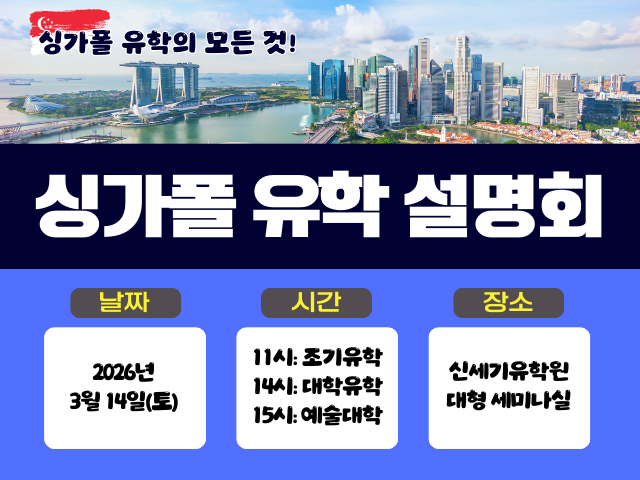 싱가폴 유학의 모든 것!

싱가폴 유학 설명회

날짜

2026년
3월 14일(토)

시간

11시: 조기유학
14시: 대학유학
15시: 예술대학

장소

신세기유학원
대형 세미나실